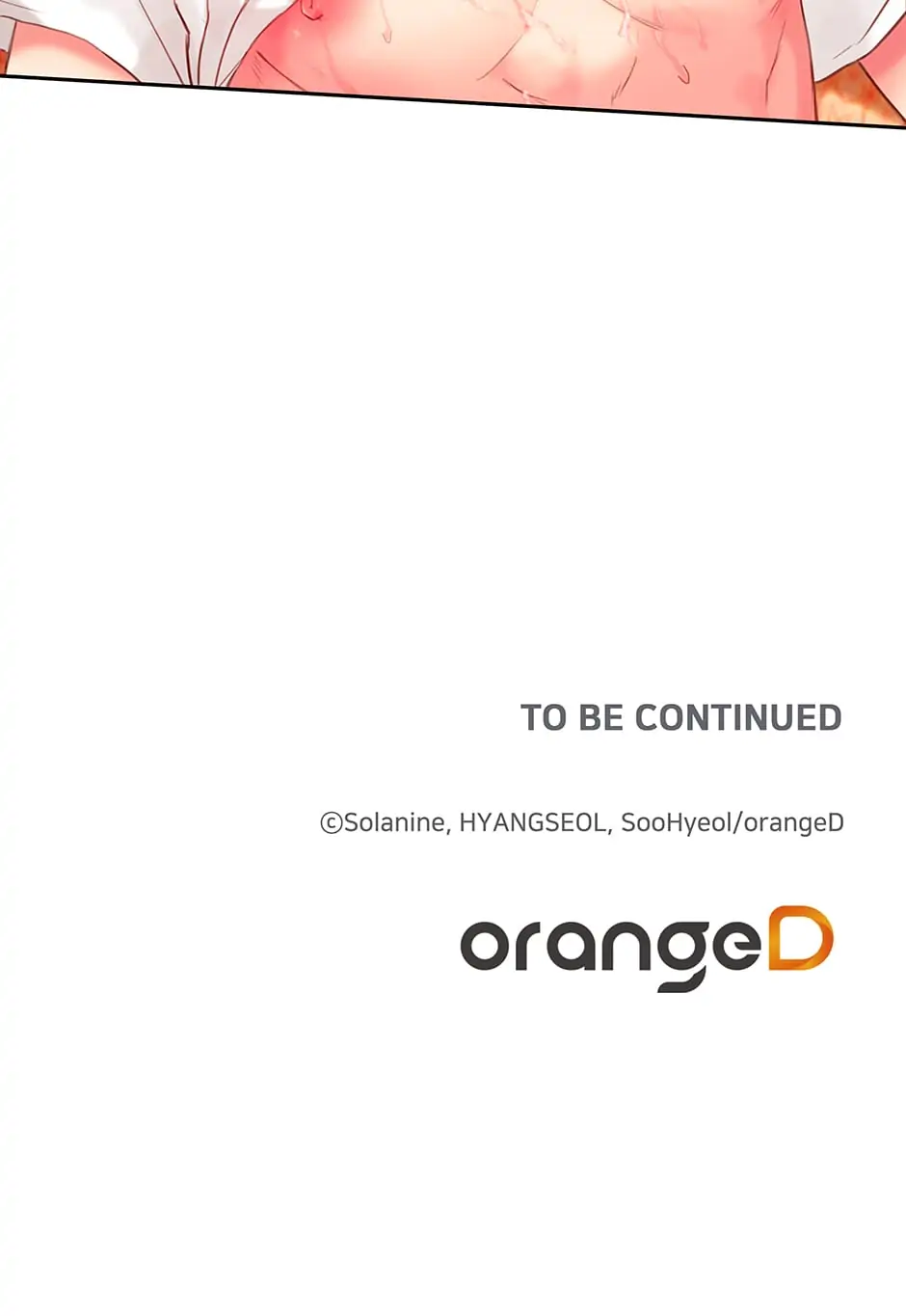 TO BE CONTINUED

©Solanine, HYANGSEOL, SooHyeol/orangeD

orangeD